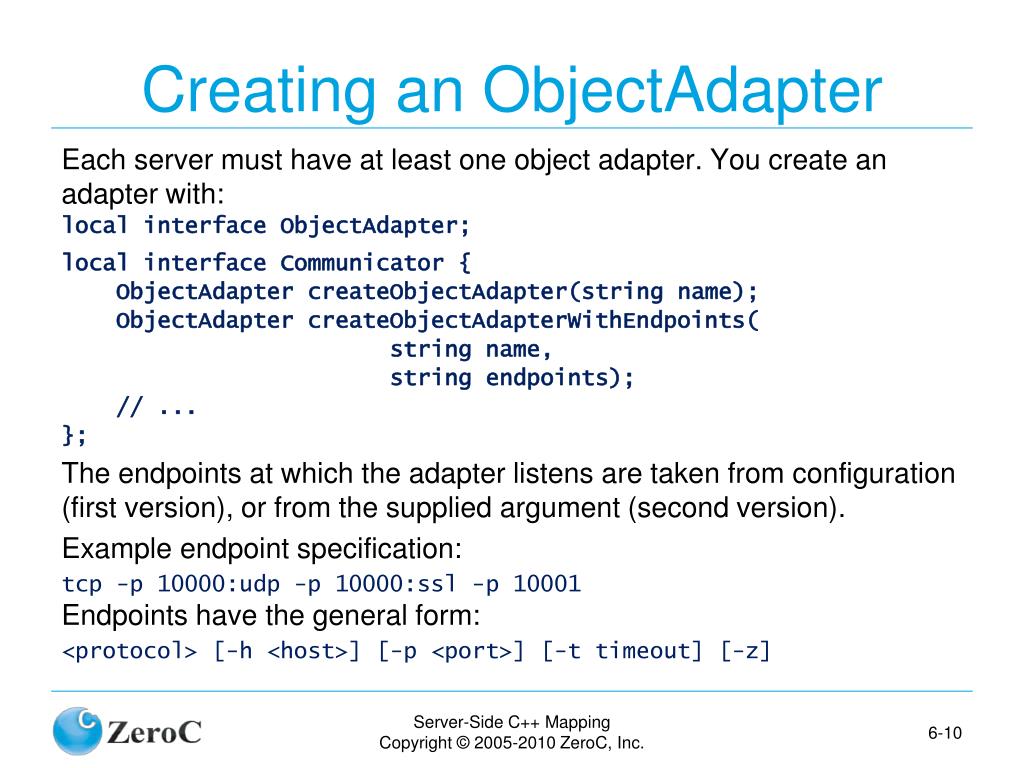 Creating an ObjectAdapter

Each server must have at least one object adapter. You create an adapter with:

local interface ObjectAdapter;

local interface Communicator {
    ObjectAdapter createObjectAdapter(string name);
    ObjectAdapter createObjectAdapterWithEndpoints(
                        string name,
                        string endpoints);
    // ...
};

The endpoints at which the adapter listens are taken from configuration (first version), or from the supplied argument (second version).

Example endpoint specification:

tcp -p 10000:udp -p 10000:ssl -p 10001

Endpoints have the general form:

<protocol> [-h <host>] [-p <port>] [-t timeout] [-z]

ZeroC

Server-Side C++ Mapping
Copyright © 2005-2010 ZeroC, Inc.

6-10